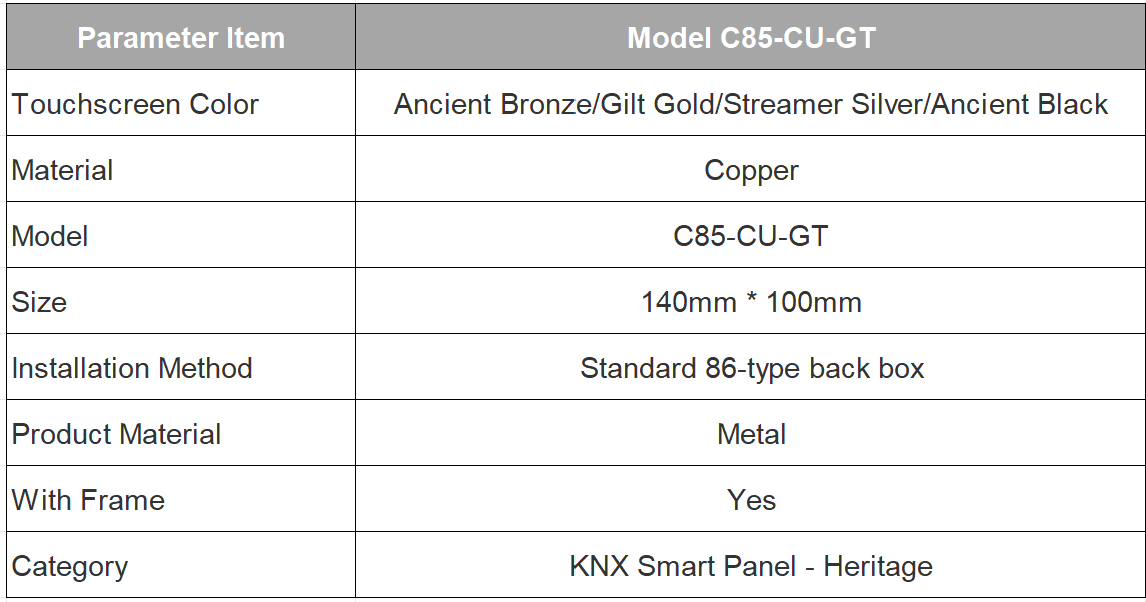 | Parameter Item | Model C85-CU-GT |
|---|---|
| Touchscreen Color | Ancient Bronze/Gilt Gold/Streamer Silver/Ancient Black |
| Material | Copper |
| Model | C85-CU-GT |
| Size | 140mm * 100mm |
| Installation Method | Standard 86-type back box |
| Product Material | Metal |
| With Frame | Yes |
| Category | KNX Smart Panel - Heritage |